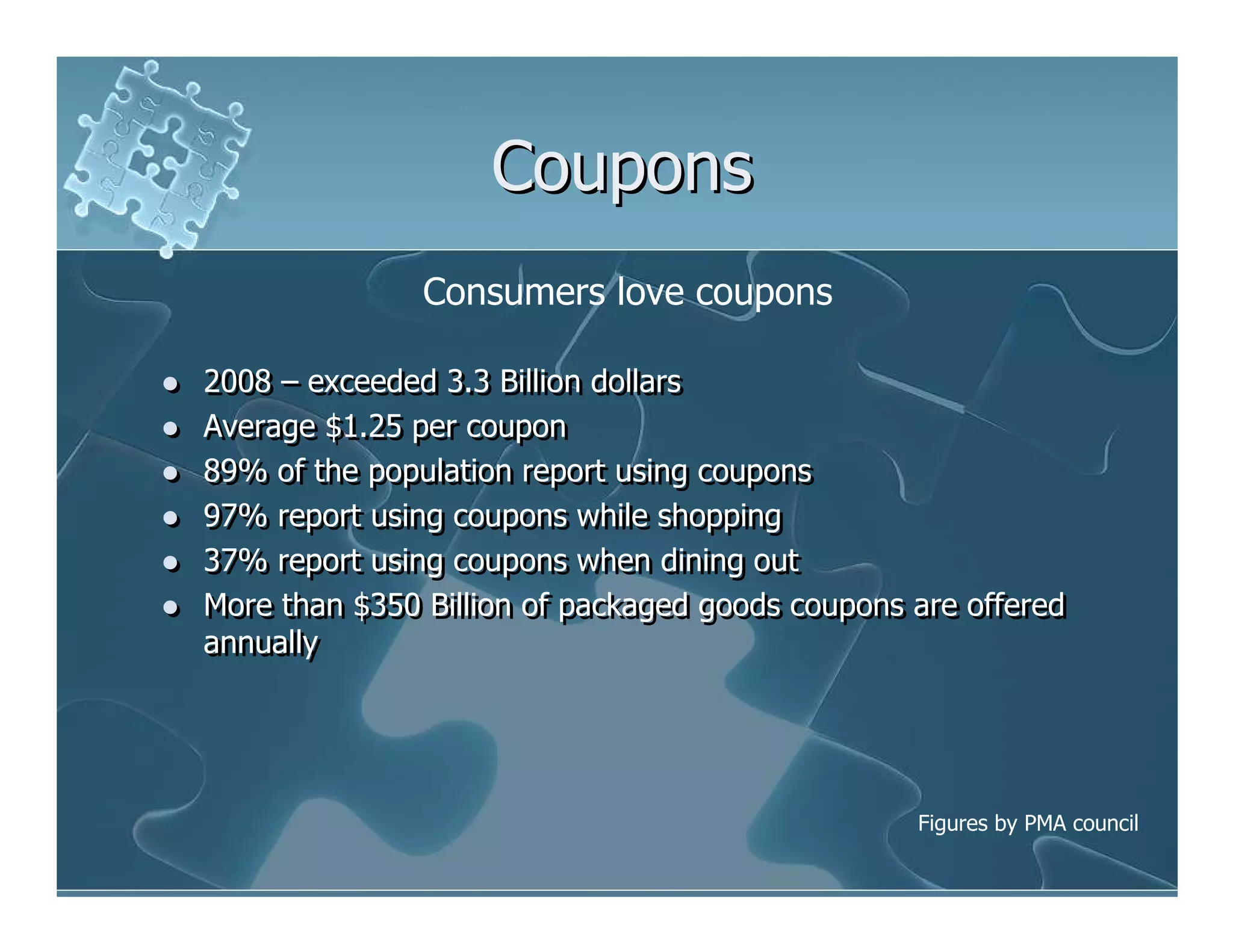 Coupons

Consumers love coupons

- 2008 – exceeded 3.3 Billion dollars
- Average \$1.25 per coupon
- 89% of the population report using coupons
- 97% report using coupons while shopping
- 37% report using coupons when dining out
- More than \$350 Billion of packaged goods coupons are offered annually

Figures by PMA council